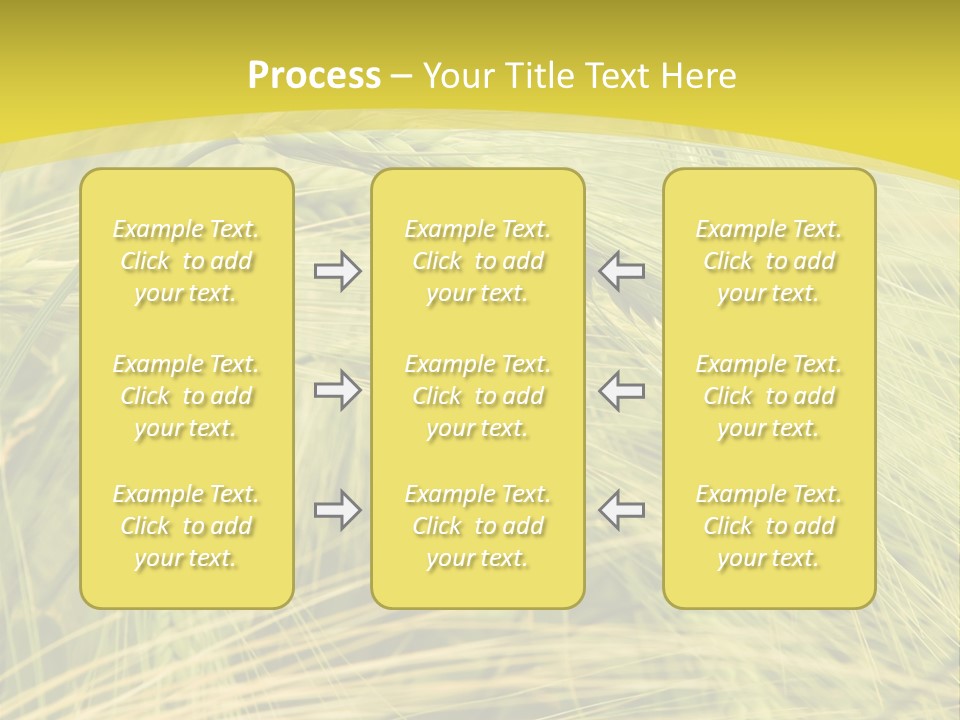 Process – Your Title Text Here

Example Text. Click to add your text.

Example Text. Click to add your text.

Example Text. Click to add your text.

Example Text. Click to add your text.

Example Text. Click to add your text.

Example Text. Click to add your text.

Example Text. Click to add your text.

Example Text. Click to add your text.

Example Text. Click to add your text.